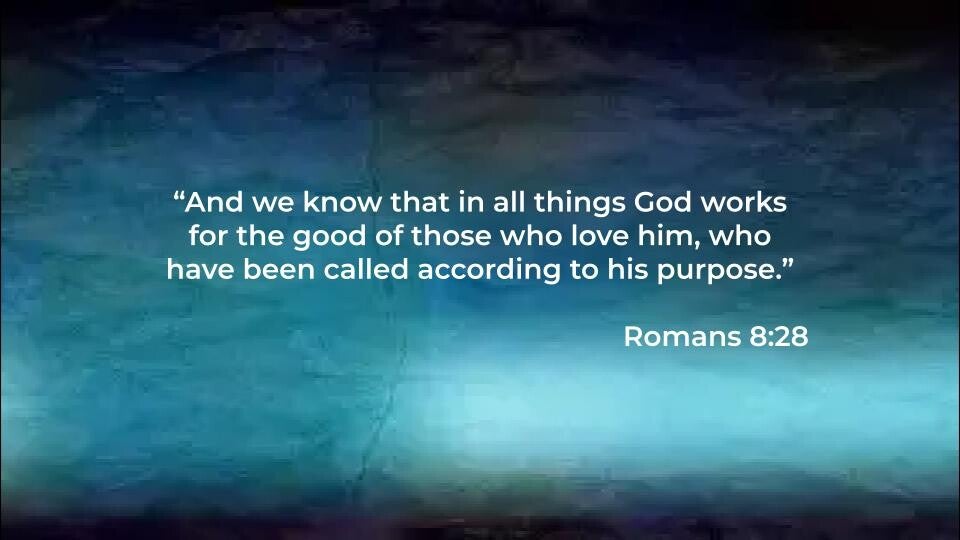 “And we know that in all things God works for the good of those who love him, who have been called according to his purpose.”

Romans 8:28